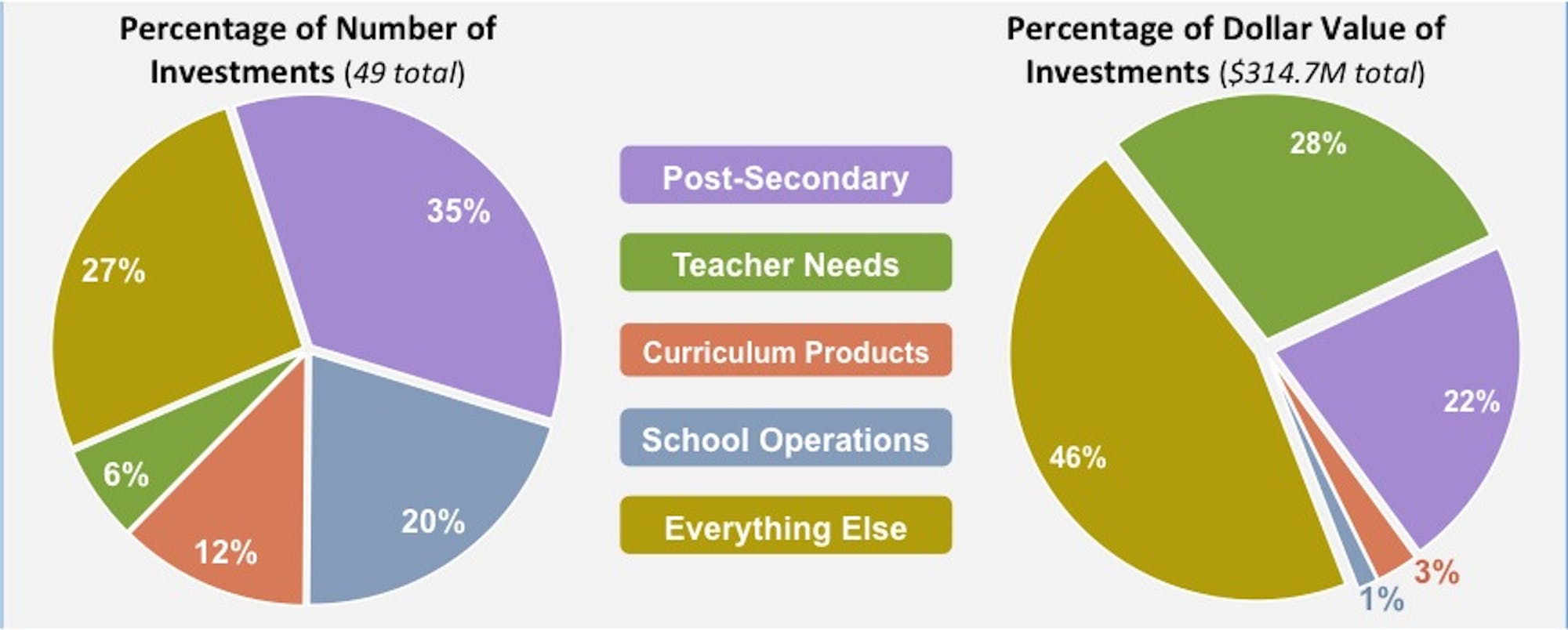 Percentage of Number of Investments (49 total)

35%
27%
6%
12%
20%

Post-Secondary
Teacher Needs
Curriculum Products
School Operations
Everything Else

Percentage of Dollar Value of Investments ($314.7M total)

28%
22%
46%
3%
1%